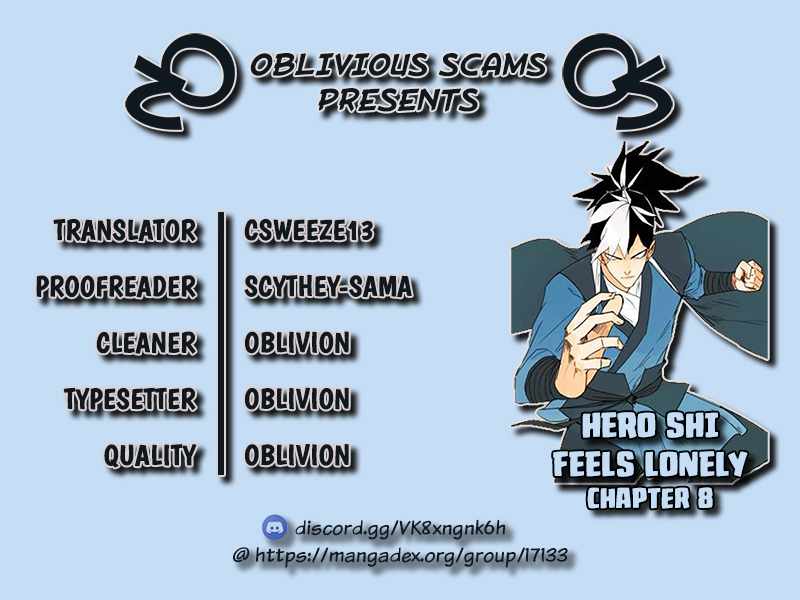 OBLIVIOUS SCAMS
PRESENTS

| TRANSLATOR | CSWEEZE13 |
|---|---|
| PROOFREADER | SCYTHEY-SAMA |
| CLEANER | OBLIVION |
| TYPESETTER | OBLIVION |
| QUALITY | OBLIVION |

HERO SHI FEELS LONELY
CHAPTER 8

discord.gg/VK8xngnk6h
@ https://mangadex.org/group/17133